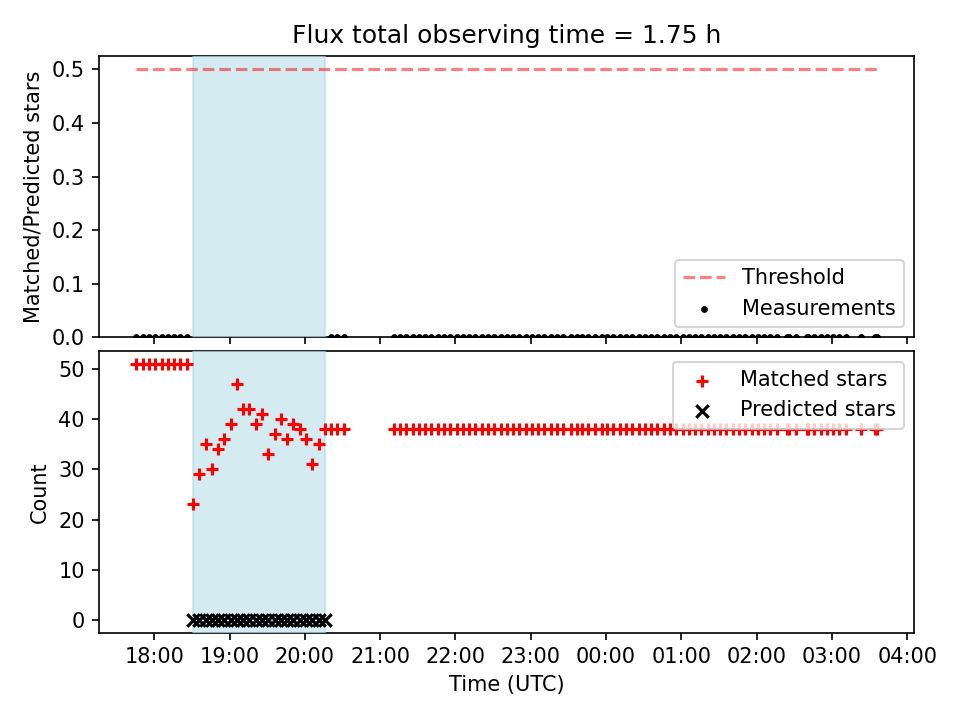 Flux total observing time = 1.75 h

Matched/Predicted stars

0.5
0.4
0.3
0.2
0.1
0.0

Threshold
Measurements

Count

50
40
30
20
10
0

Matched stars
Predicted stars

18:00 19:00 20:00 21:00 22:00 23:00 00:00 01:00 02:00 03:00 04:00

Time (UTC)